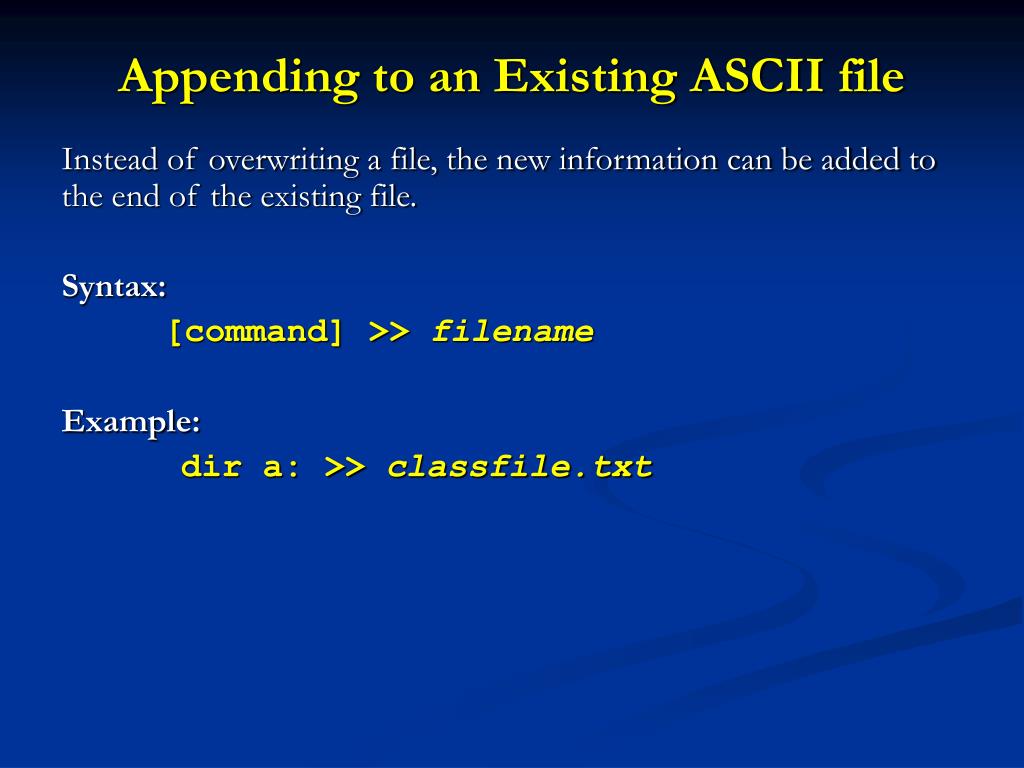 Appending to an Existing ASCII file

Instead of overwriting a file, the new information can be added to the end of the existing file.

Syntax:
[command] >> filename

Example:
dir a: >> classfile.txt